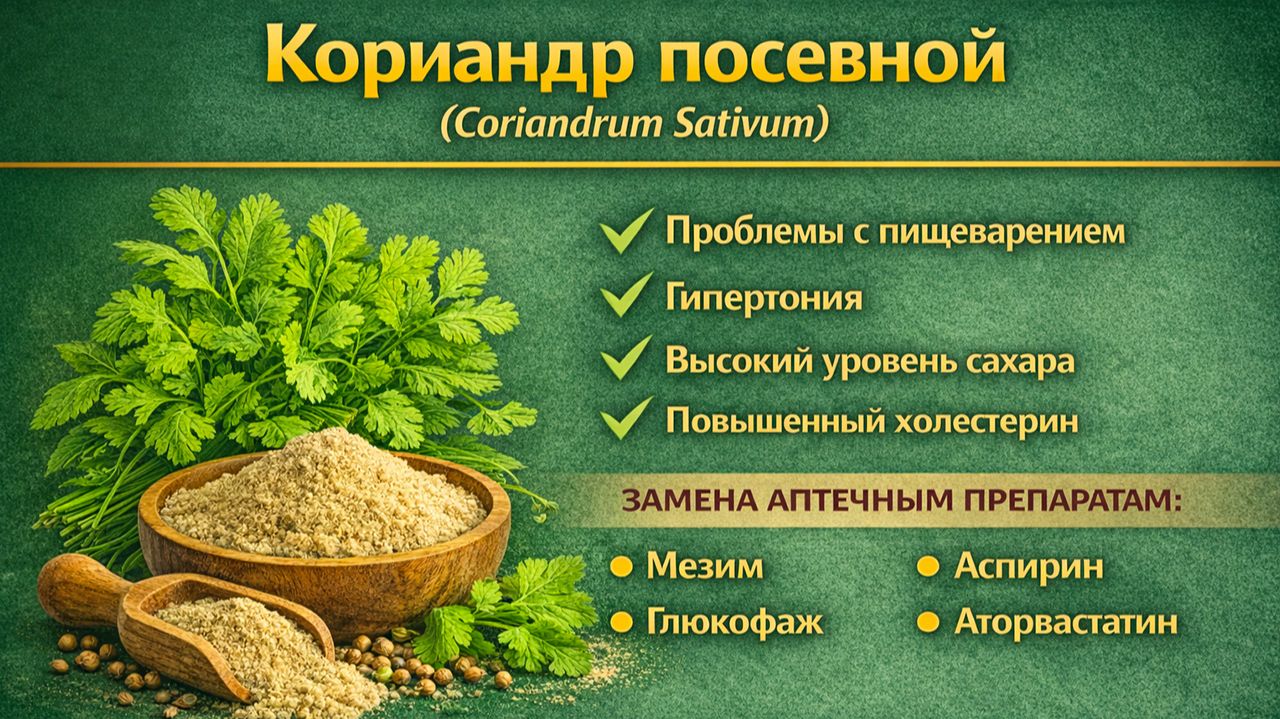 Кориандр посевной
(Coriandrum Sativum)

Проблемы с пищеварением
Гипертония
Высокий уровень сахара
Повышенный холестерин

ЗАМЕНА АПТЕЧНЫМ ПРЕПАРАТАМ:

Мезим
Глюкофаж

Аспирин
Аторвастатин